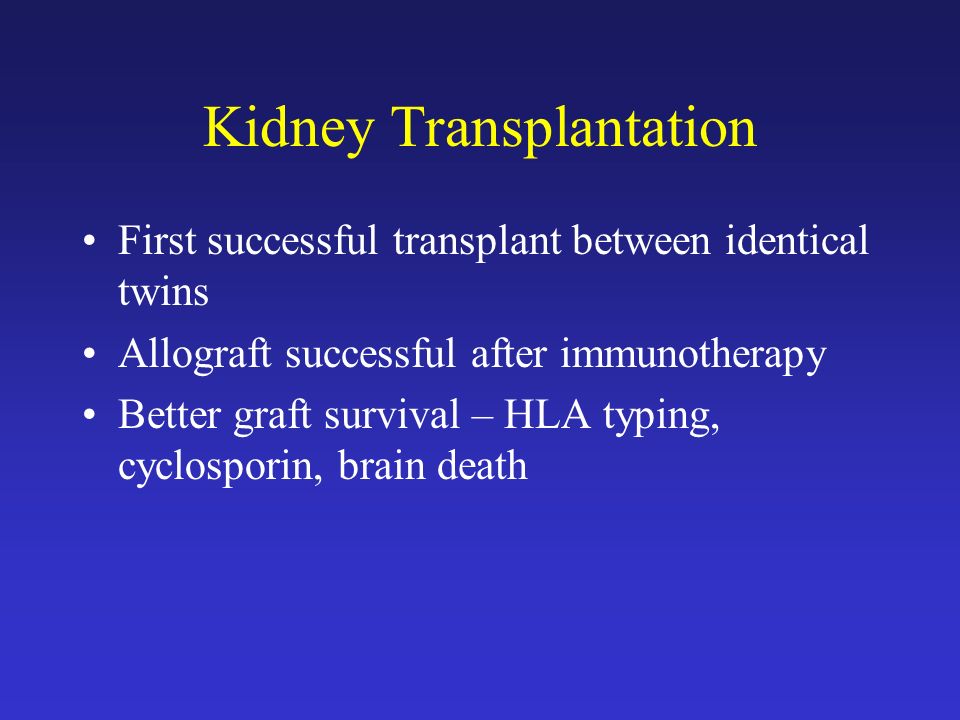 Kidney Transplantation

• First successful transplant between identical twins
• Allograft successful after immunotherapy
• Better graft survival – HLA typing, cyclosporin, brain death